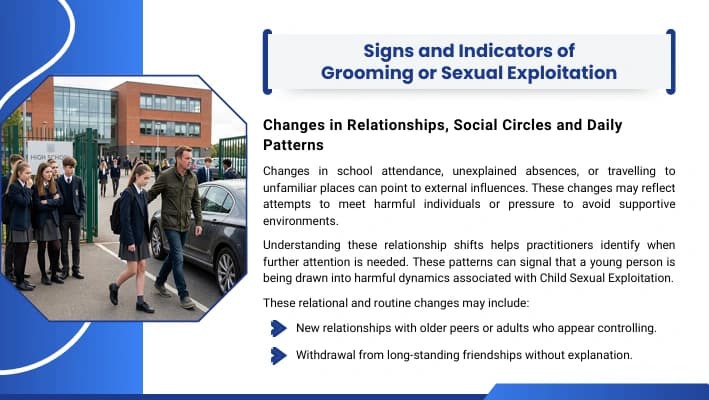 HIGH SCHOOL

Signs and Indicators of Grooming or Sexual Exploitation

Changes in Relationships, Social Circles and Daily Patterns

Changes in school attendance, unexplained absences, or travelling to unfamiliar places can point to external influences. These changes may reflect attempts to meet harmful individuals or pressure to avoid supportive environments.

Understanding these relationship shifts helps practitioners identify when further attention is needed. These patterns can signal that a young person is being drawn into harmful dynamics associated with Child Sexual Exploitation.

These relational and routine changes may include:

New relationships with older peers or adults who appear controlling.

Withdrawal from long-standing friendships without explanation.